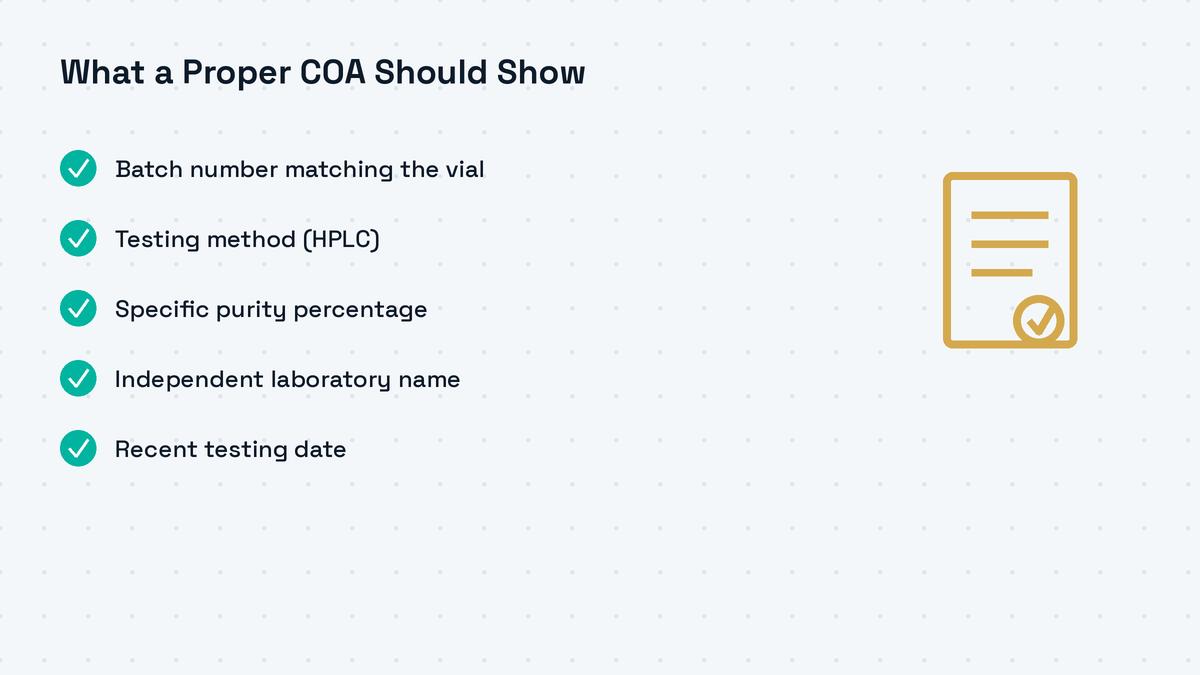 What a Proper COA Should Show

Batch number matching the vial

Testing method (HPLC)

Specific purity percentage

Independent laboratory name

Recent testing date